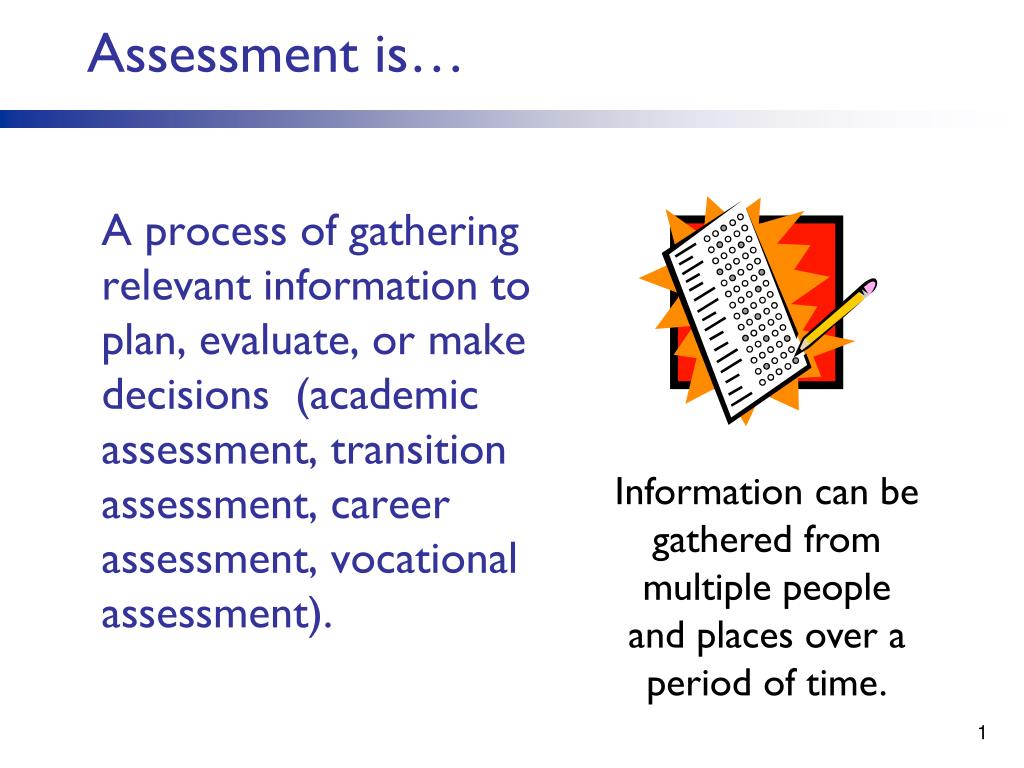 Assessment is…

A process of gathering relevant information to plan, evaluate, or make decisions  (academic assessment, transition assessment, career assessment, vocational assessment).

Information can be gathered from multiple people and places over a period of time.

1